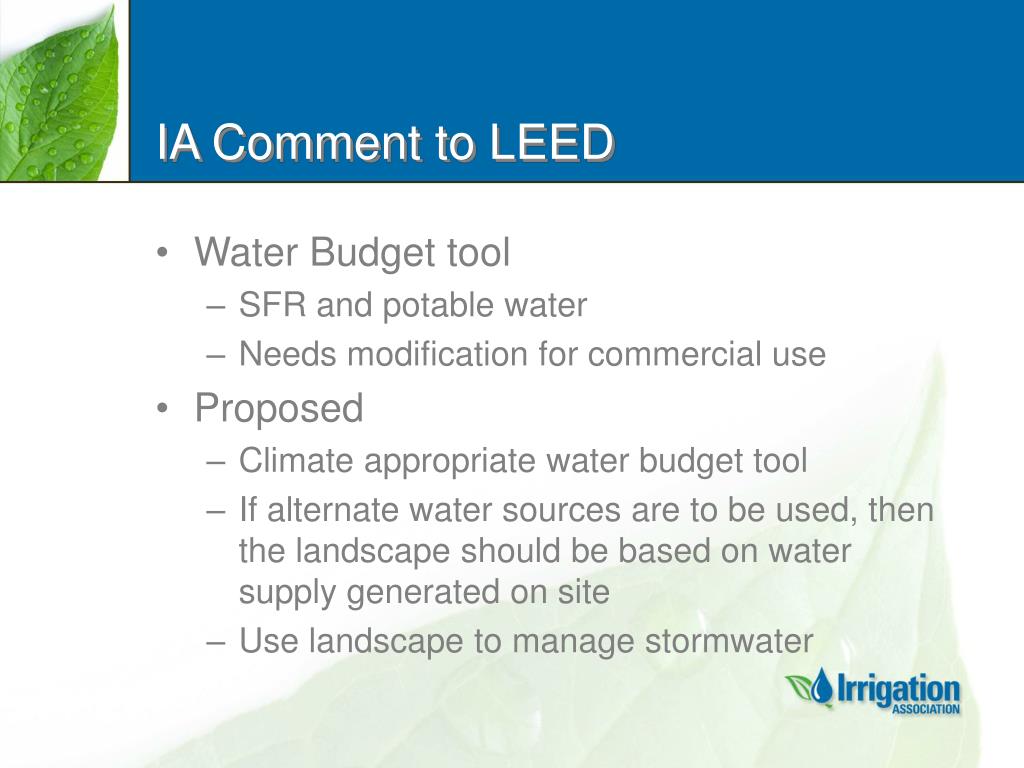 IA Comment to LEED

• Water Budget tool
– SFR and potable water
– Needs modification for commercial use
• Proposed
– Climate appropriate water budget tool
– If alternate water sources are to be used, then the landscape should be based on water supply generated on site
– Use landscape to manage stormwater

Irrigation ASSOCIATION